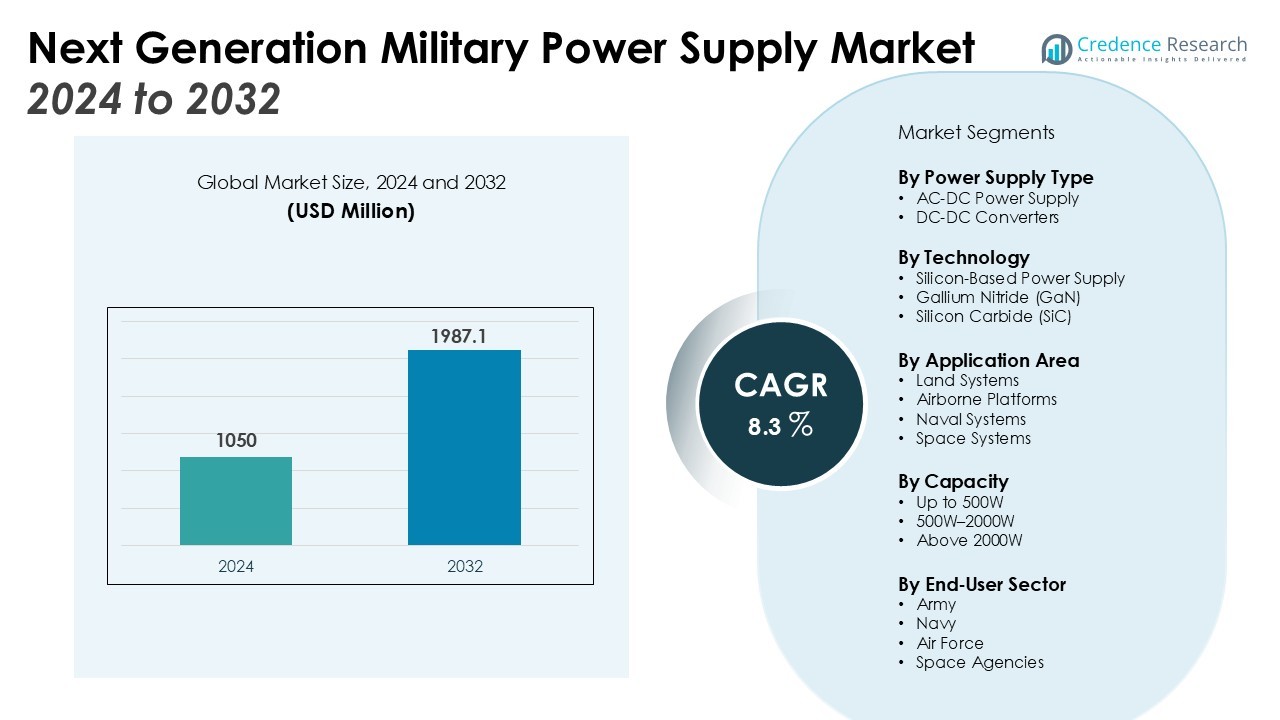 Next Generation Military Power Supply Market
2024 to 2032

Credence Research
Actionable Insights Delivered

Global Market Size, 2024 and 2032
(USD Million)

1050
1987.1
2024
2032

CAGR
8.3 %

Market Segments

By Power Supply Type
• AC-DC Power Supply
• DC-DC Converters

By Technology
• Silicon-Based Power Supply
• Gallium Nitride (GaN)
• Silicon Carbide (SiC)

By Application Area
• Land Systems
• Airborne Platforms
• Naval Systems
• Space Systems

By Capacity
• Up to 500W
• 500W–2000W
• Above 2000W

By End-User Sector
• Army
• Navy
• Air Force
• Space Agencies